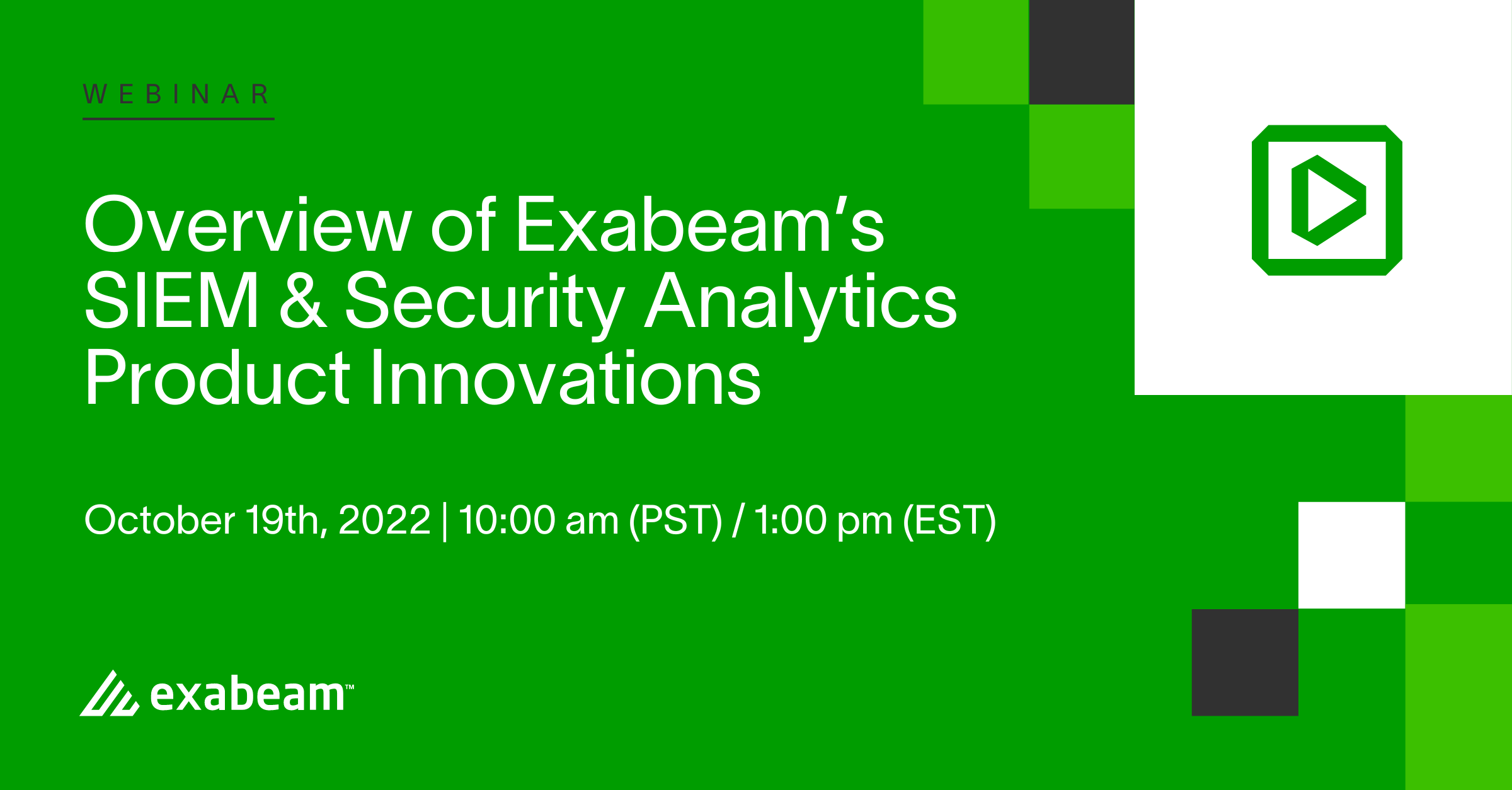 WEBINAR

Overview of Exabeam's SIEM & Security Analytics Product Innovations

October 19th, 2022 | 10:00 am (PST) / 1:00 pm (EST)

exabeam™